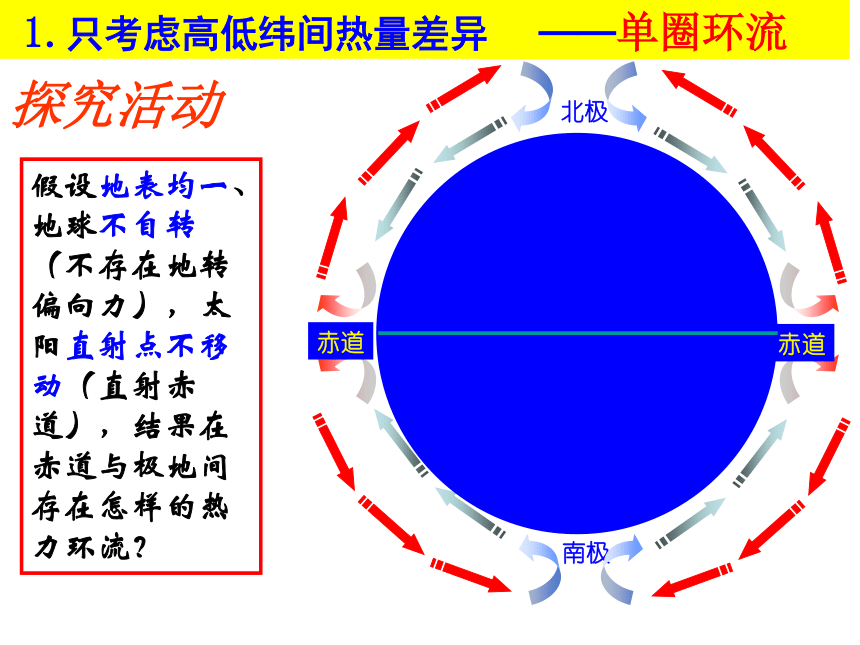 1. 只考虑高低纬间热量差异 ——单圈环流

探究活动

假设地表均一、地球不自转（不存在地转偏向力），太阳直射点不移动（直射赤道），结果在赤道与极地间存在怎样的热力环流？

北极

赤道

赤道

南极